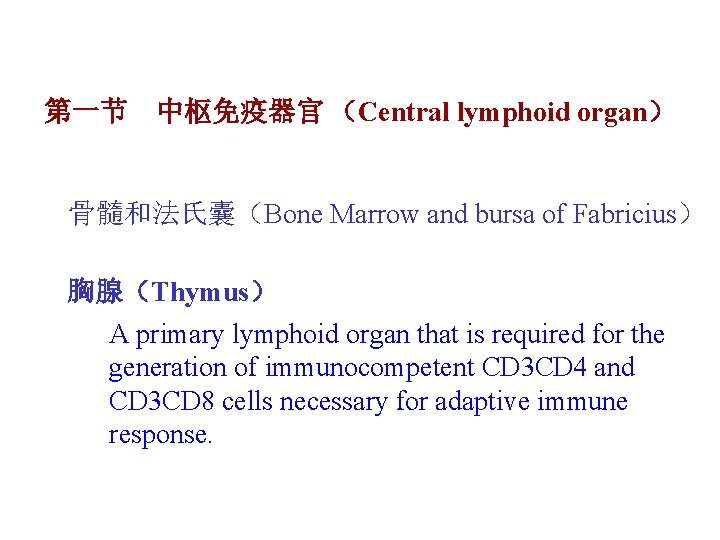 第一节　中枢免疫器官（Central lymphoid organ）

骨髓和法氏囊（Bone Marrow and bursa of Fabricius）

胸腺（Thymus）

A primary lymphoid organ that is required for the generation of immunocompetent CD3CD4 and CD3CD8 cells necessary for adaptive immune response.